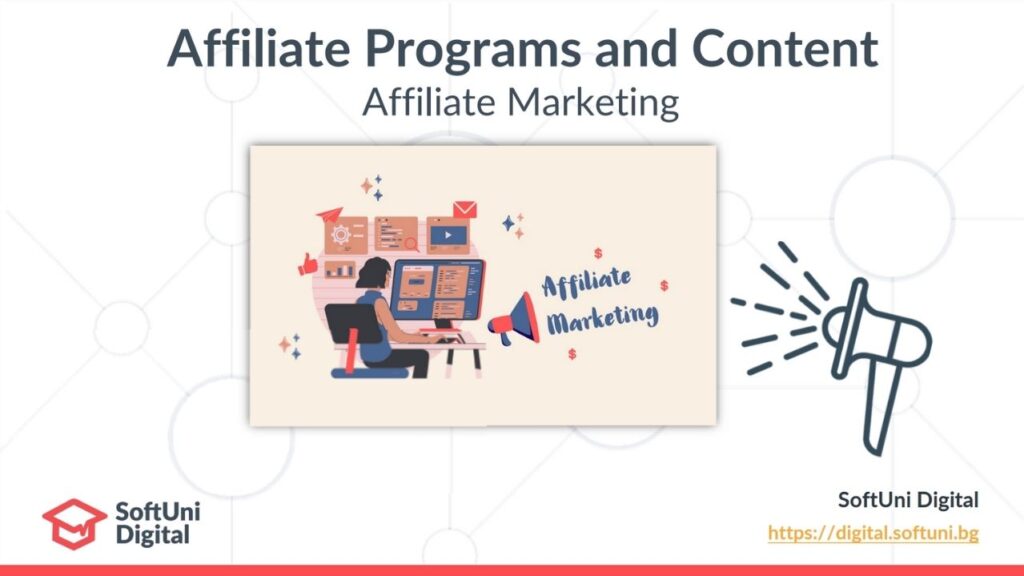 Affiliate Programs and Content
Affiliate Marketing

Affiliate Marketing

SoftUni Digital

SoftUni Digital
https://digital.softuni.bg